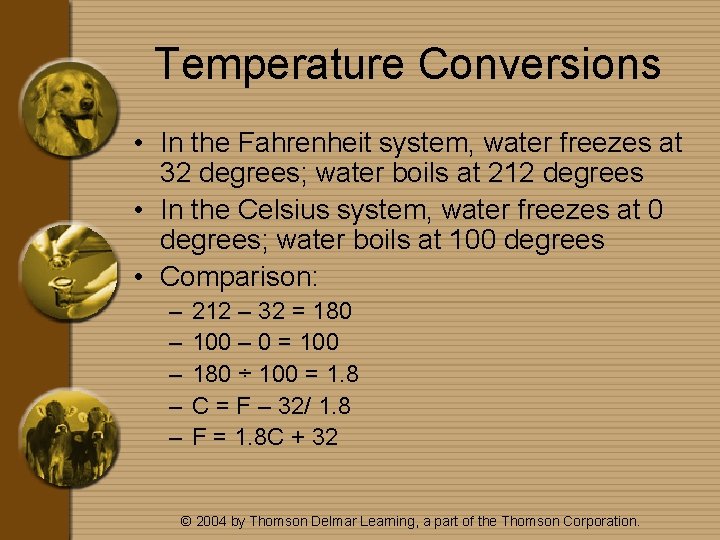 Temperature Conversions

• In the Fahrenheit system, water freezes at 32 degrees; water boils at 212 degrees
• In the Celsius system, water freezes at 0 degrees; water boils at 100 degrees
• Comparison:
– $212 – 32 = 180$
– $100 – 0 = 100$
– $180 \div 100 = 1.8$
– $C = F – 32/ 1.8$
– $F = 1.8C + 32$

© 2004 by Thomson Delmar Learning, a part of the Thomson Corporation.